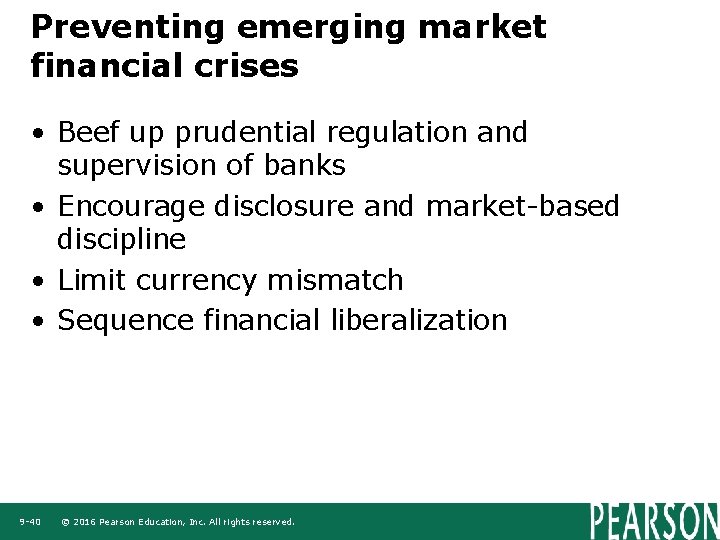 Preventing emerging market financial crises

• Beef up prudential regulation and supervision of banks
• Encourage disclosure and market-based discipline
• Limit currency mismatch
• Sequence financial liberalization

9-40 © 2016 Pearson Education, Inc. All rights reserved.

PEARSON